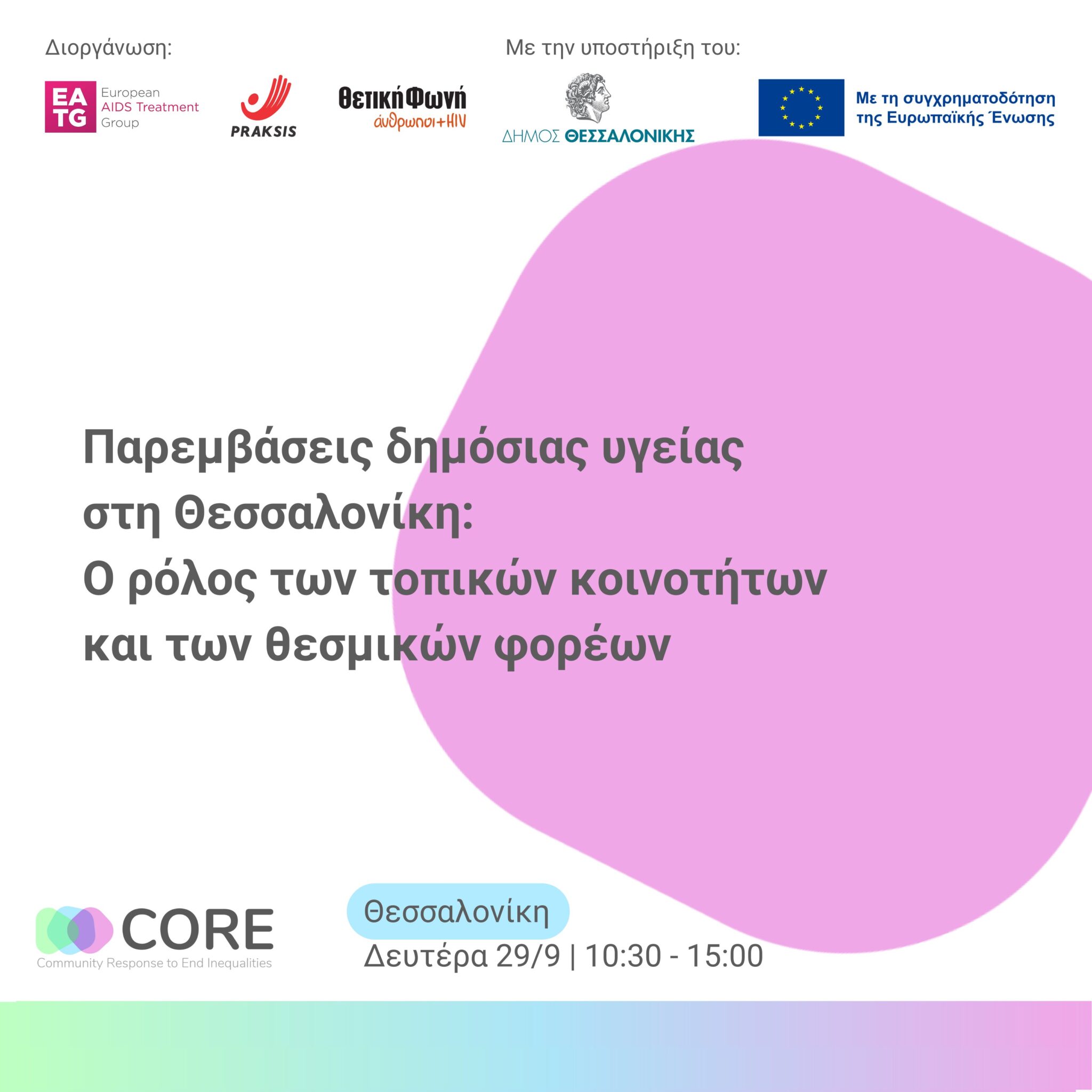 Διοργάνωση:

EA TG European AIDS Treatment Group

PRAKSIS

ΘετικήΦωνή άνθρωποι+HIV

Με την υποστήριξη του:

ΔΗΜΟΣ ΘΕΣΣΑΛΟΝΙΚΗΣ

Με τη συγχρηματοδότηση της Ευρωπαϊκής Ένωσης

Παρεμβάσεις δημόσιας υγείας στη Θεσσαλονίκη: Ο ρόλος των τοπικών κοινοτήτων και των θεσμικών φορέων

CORE
Community Response to End Inequalities

Θεσσαλονίκη
Δευτέρα 29/9 | 10:30 - 15:00